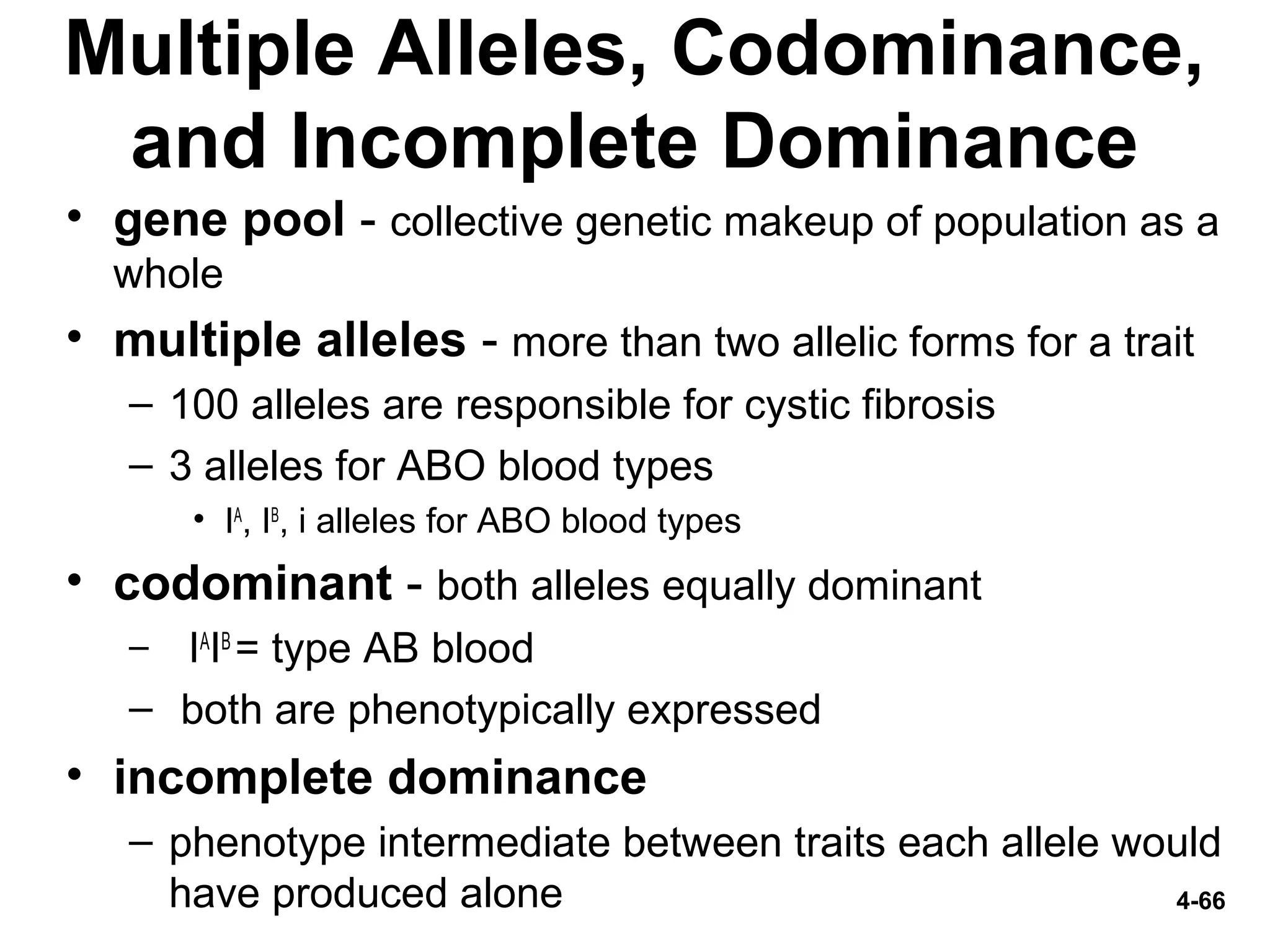 Multiple Alleles, Codominance, and Incomplete Dominance

• gene pool - collective genetic makeup of population as a whole
• multiple alleles - more than two allelic forms for a trait
– 100 alleles are responsible for cystic fibrosis
– 3 alleles for ABO blood types
• $I^A$, $I^B$, i alleles for ABO blood types
• codominant - both alleles equally dominant
– $I^AI^B$= type AB blood
– both are phenotypically expressed
• incomplete dominance
– phenotype intermediate between traits each allele would have produced alone

4-66